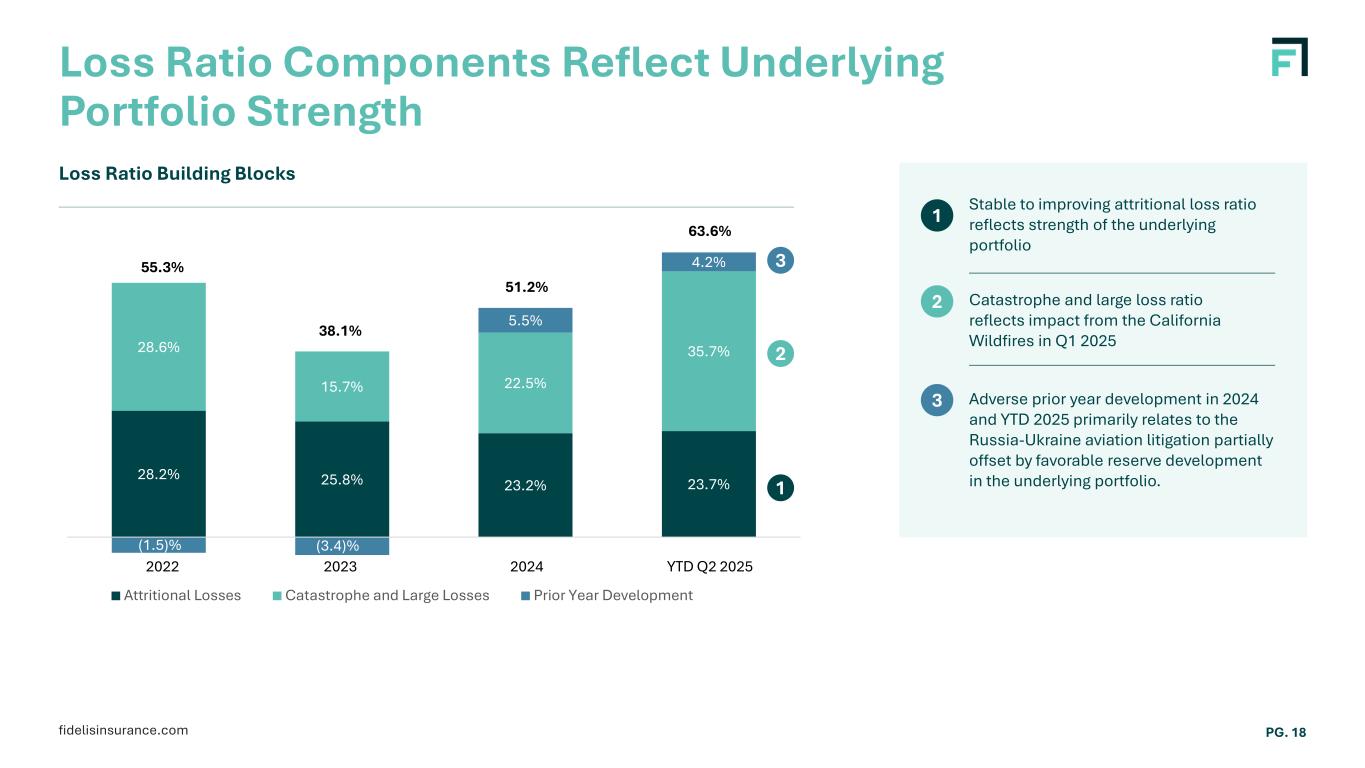 Loss Ratio Components Reflect Underlying Portfolio Strength

Loss Ratio Building Blocks

55.3%
28.6%
28.2%
(1.5)%
38.1%
15.7%
25.8%
(3.4)%
51.2%
5.5%
22.5%
23.2%
63.6%
4.2%
35.7%
23.7%

3
2
1

2022
2023
2024
YTD Q2 2025

Attritional Losses Catastrophe and Large Losses Prior Year Development

1 Stable to improving attritional loss ratio reflects strength of the underlying portfolio

2 Catastrophe and large loss ratio reflects impact from the California Wildfires in Q1 2025

3 Adverse prior year development in 2024 and YTD 2025 primarily relates to the Russia-Ukraine aviation litigation partially offset by favorable reserve development in the underlying portfolio.

fidelisinsurance.com

PG. 18